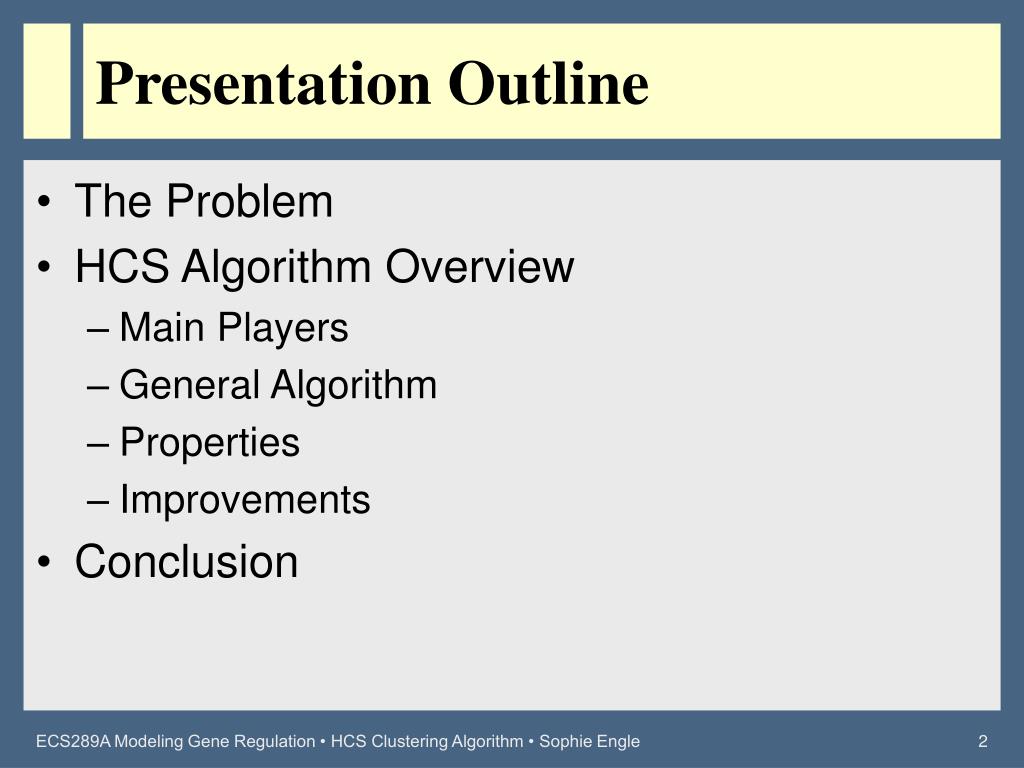 Presentation Outline

• The Problem
• HCS Algorithm Overview
– Main Players
– General Algorithm
– Properties
– Improvements
• Conclusion

ECS289A Modeling Gene Regulation • HCS Clustering Algorithm • Sophie Engle

2